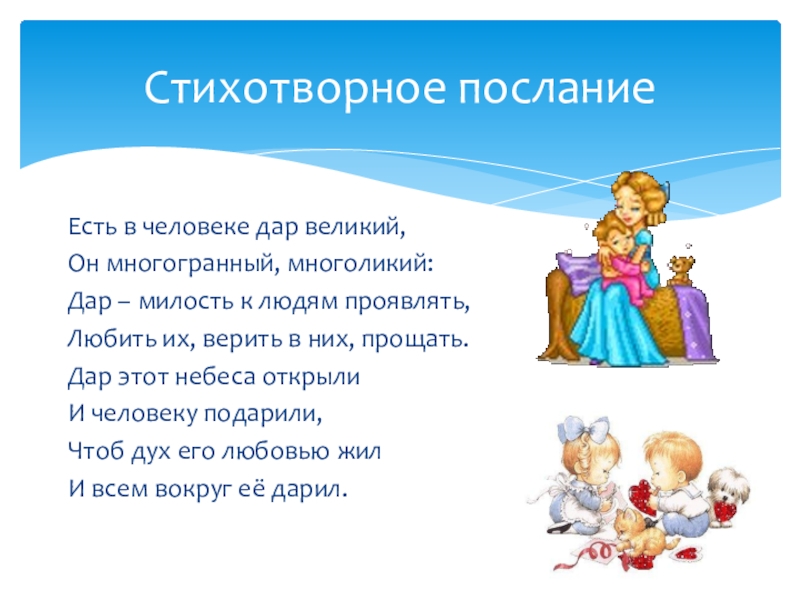 Стихотворное послание

Есть в человеке дар великий,
Он многогранный, многоликий:
Дар – милость к людям проявлять,
Любить их, верить в них, прощать.
Дар этот небеса открыли
И человеку подарили,
Чтоб дух его любовью жил
И всем вокруг её дарил.